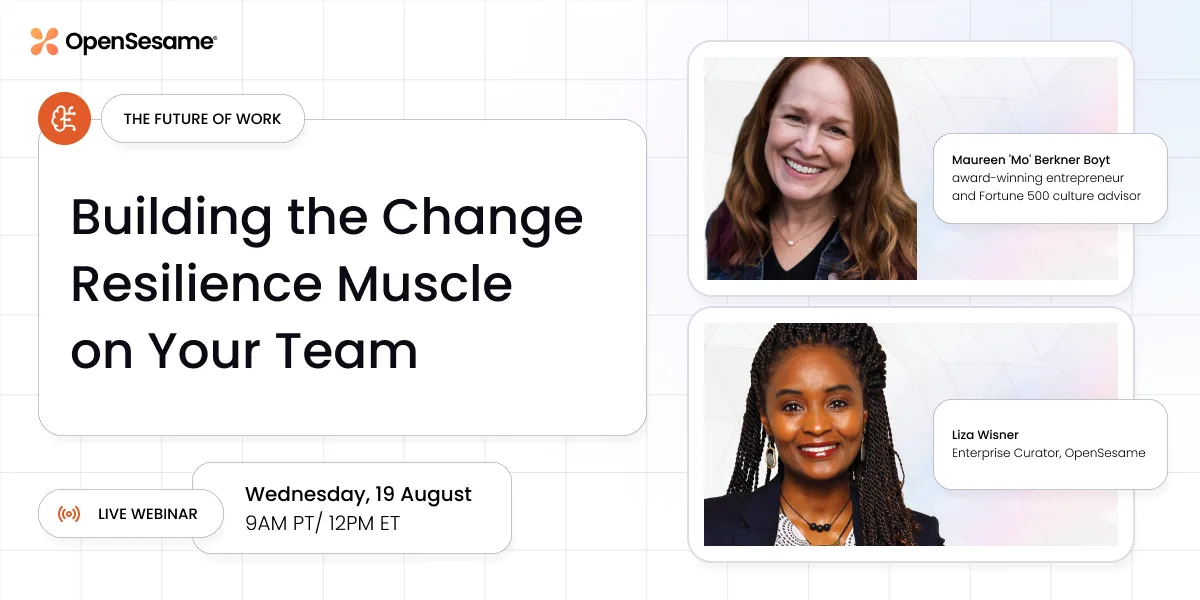 OpenSesame®

THE FUTURE OF WORK

Building the Change Resilience Muscle on Your Team

LIVE WEBINAR

Wednesday, 19 August
9AM PT/ 12PM ET

Maureen 'Mo' Berkner Boyt
award-winning entrepreneur and Fortune 500 culture advisor

Liza Wisner
Enterprise Curator, OpenSesame